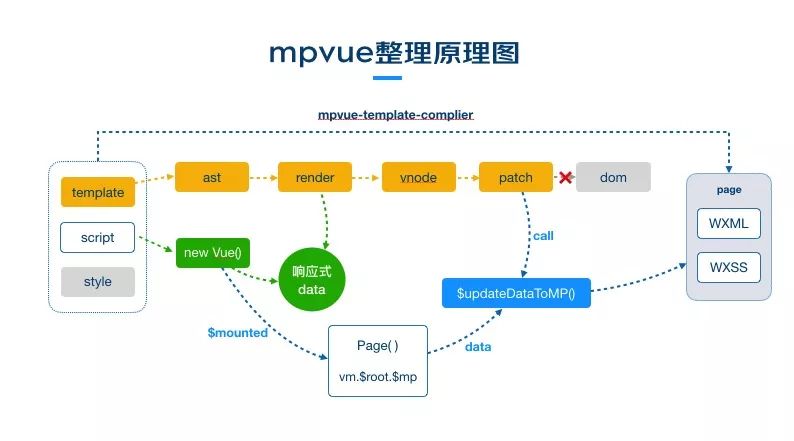 mpvue整理原理图

mpvue-template-complier

template

script

style

ast

render

vnode

patch

dom

new Vue()

响应式 data

call

$updateDataToMP()

$mounted

Page( )

vm.$root.$mp

data

page

WXML

WXSS